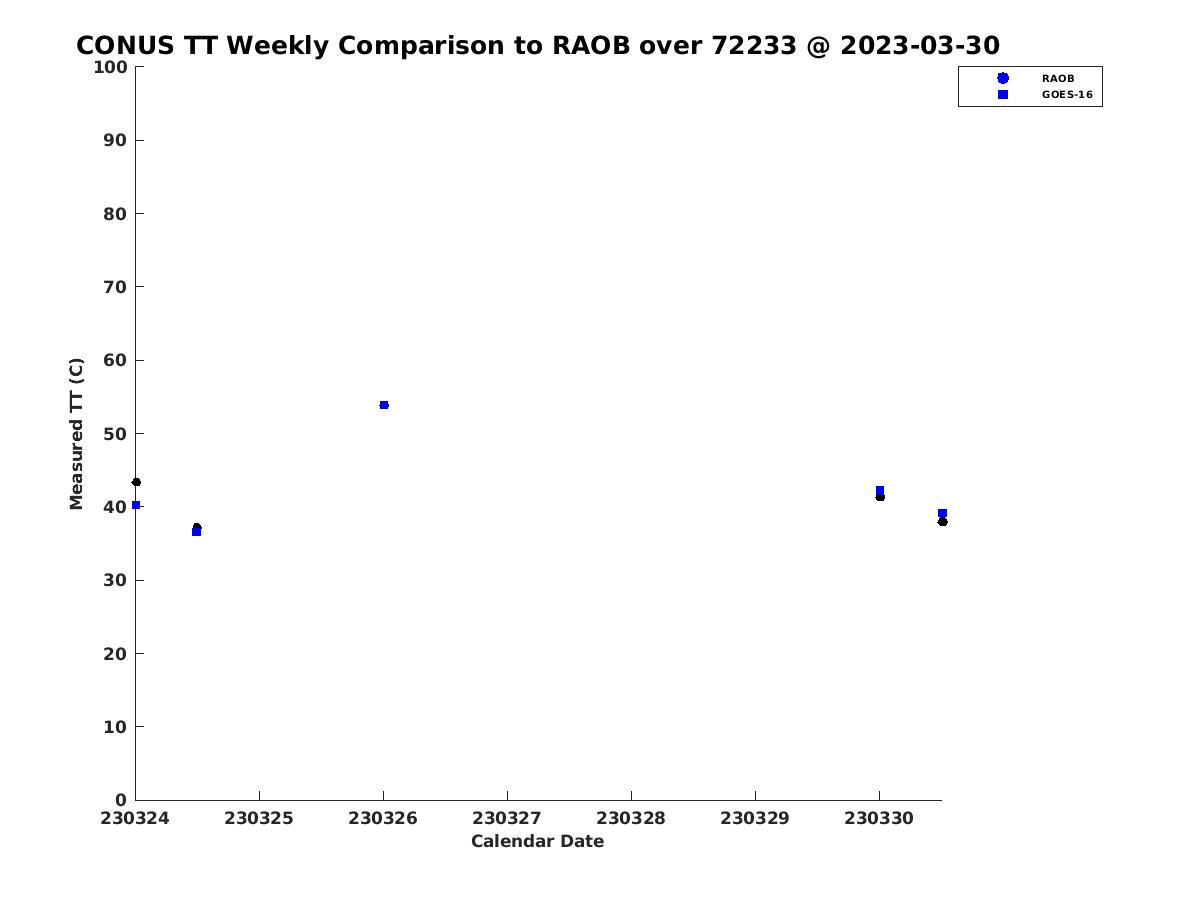 CONUS TT Weekly Comparison to RAOB over 72233 @ 2023-03-30

RAOB
GOES-16

Measured TT (C)

100
90
80
70
60
50
40
30
20
10
0

230324
230325
230326
230327
230328
230329
230330

Calendar Date